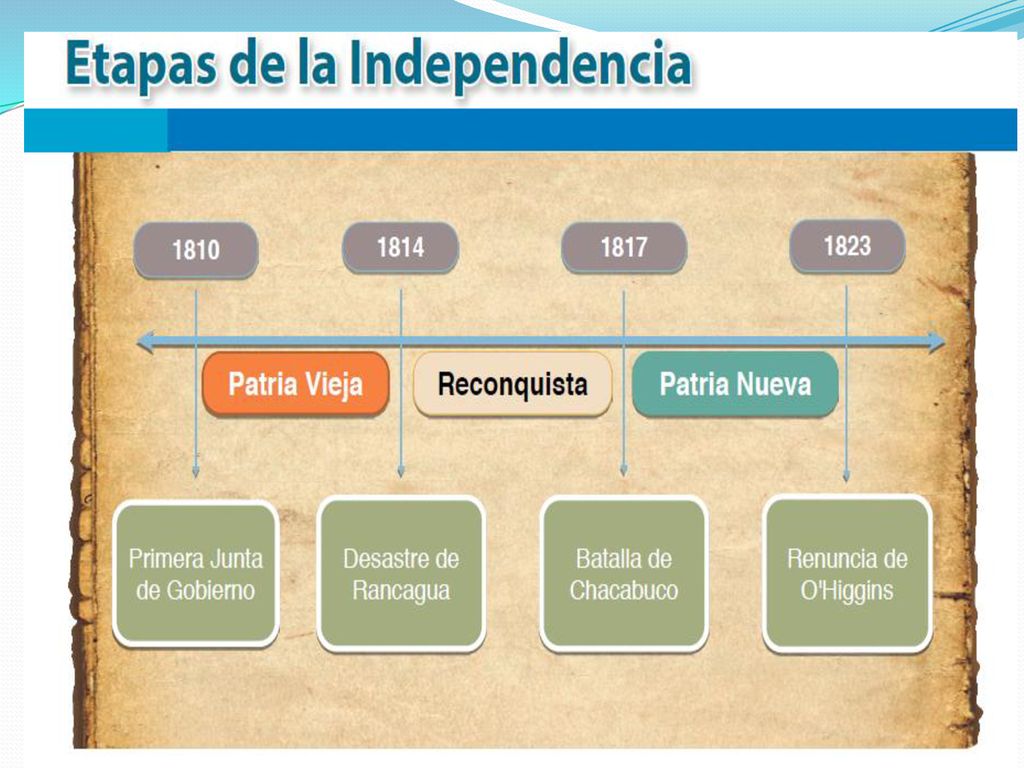 Etapas de la Independencia

1810

1814

1817

1823

Patria Vieja

Reconquista

Patria Nueva

Primera Junta de Gobierno

Desastre de Rancagua

Batalla de Chacabuco

Renuncia de O'Higgins